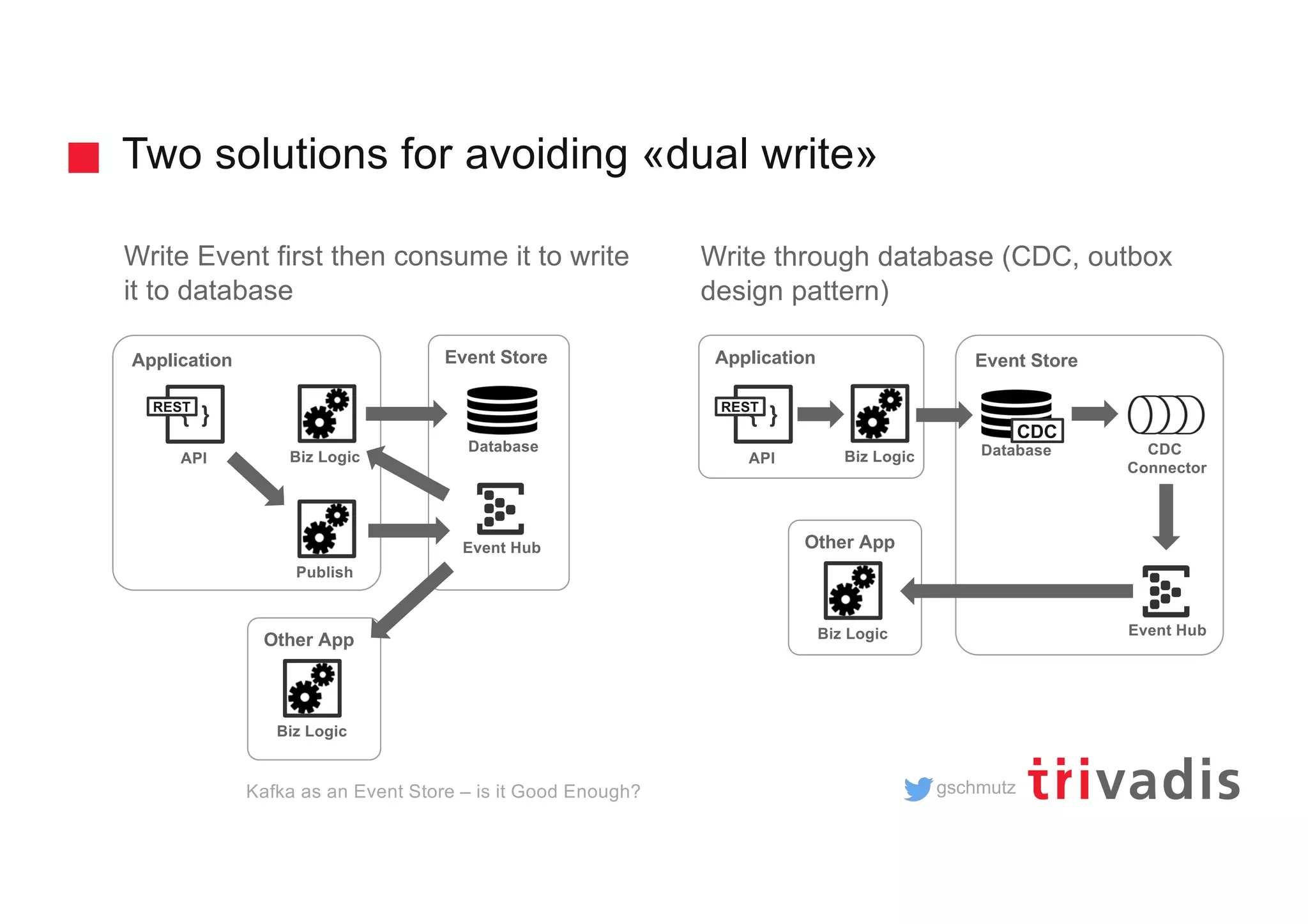 Two solutions for avoiding «dual write»

Write Event first then consume it to write it to database

Application

REST

API

Biz Logic

Publish

Event Store

Database

Event Hub

Other App

Biz Logic

Write through database (CDC, outbox design pattern)

Application

REST

API

Biz Logic

Event Store

CDC

Database

CDC Connector

Event Hub

Other App

Biz Logic

Kafka as an Event Store – is it Good Enough?

gschmutz

trivadis